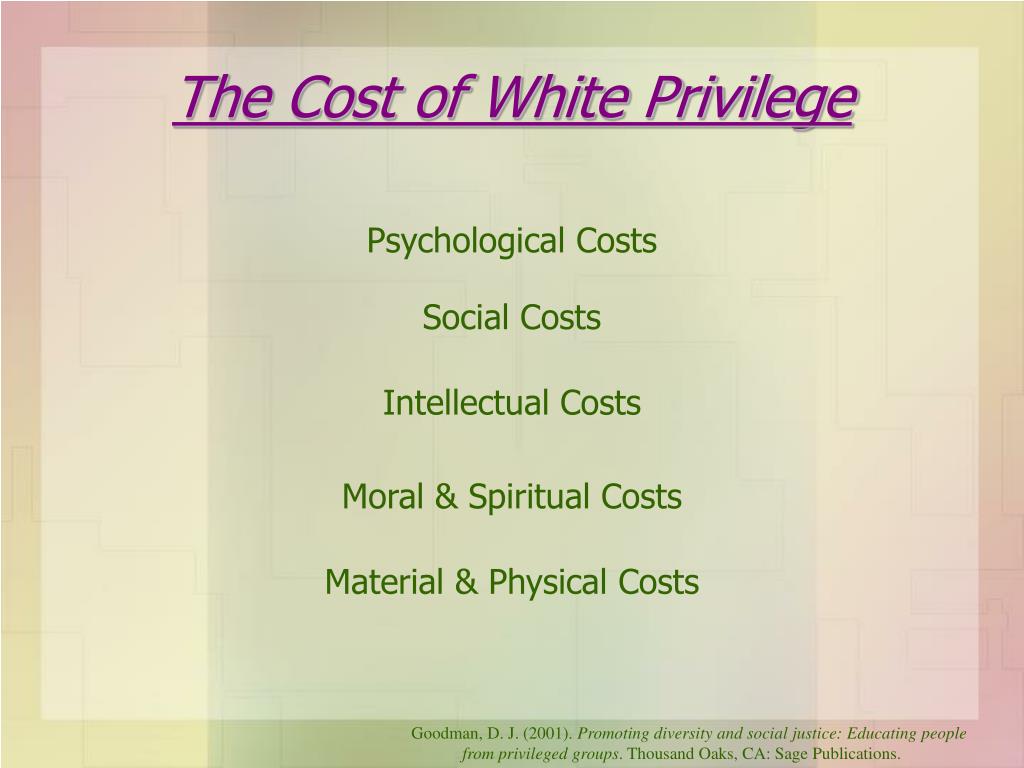 The Cost of White Privilege

Psychological Costs

Social Costs

Intellectual Costs

Moral & Spiritual Costs

Material & Physical Costs

Goodman, D. J. (2001). Promoting diversity and social justice: Educating people from privileged groups. Thousand Oaks, CA: Sage Publications.